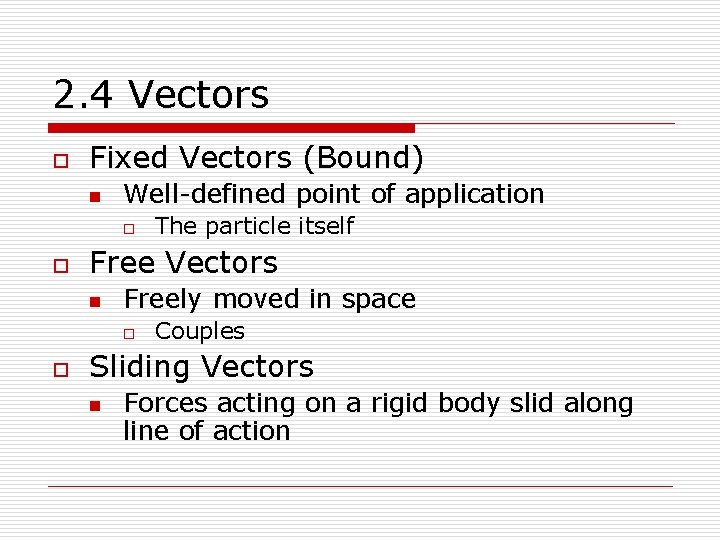 2.4 Vectors

Fixed Vectors (Bound)
Well-defined point of application
The particle itself

Free Vectors
Freely moved in space
Couples

Sliding Vectors
Forces acting on a rigid body slid along line of action